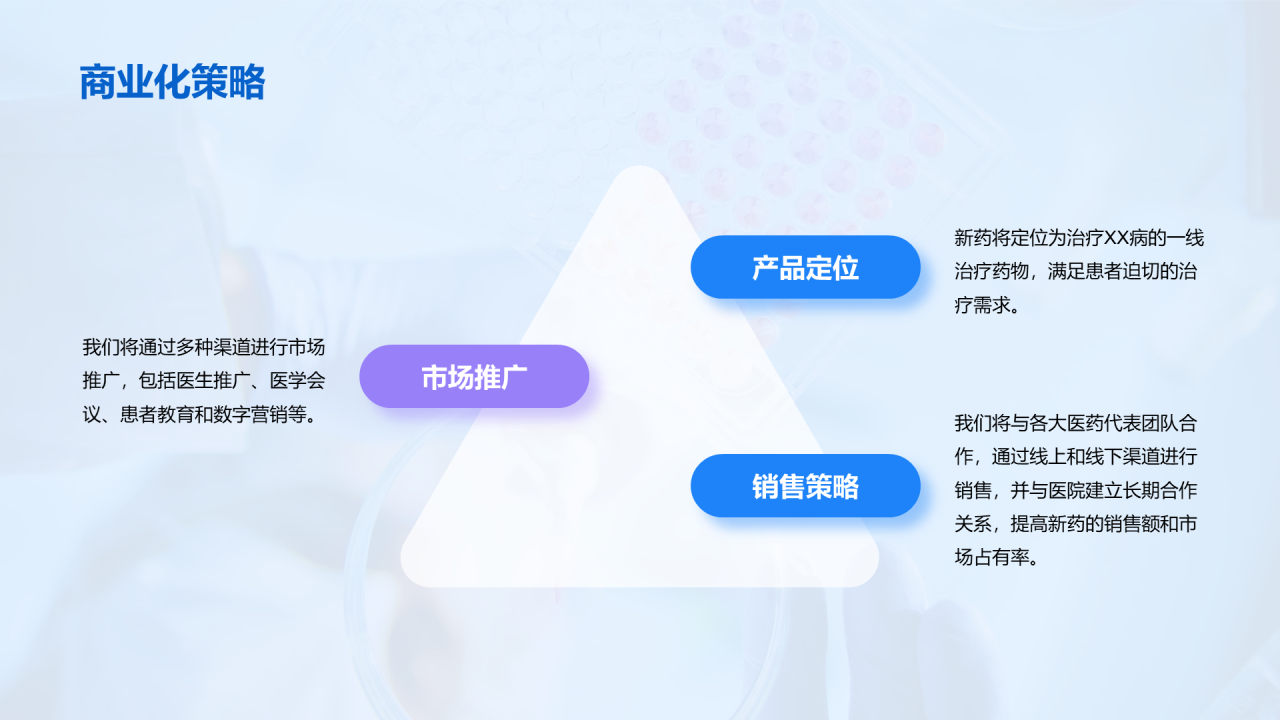 商业化策略

产品定位

新药将定位为治疗XX病的一线治疗药物，满足患者迫切的治疗需求。

市场推广

我们将通过多种渠道进行市场推广，包括医生推广、医学会议、患者教育和数字营销等。

销售策略

我们将与各大医药代表团队合作，通过线上和线下渠道进行销售，并与医院建立长期合作关系，提高新药的销售额和市场占有率。